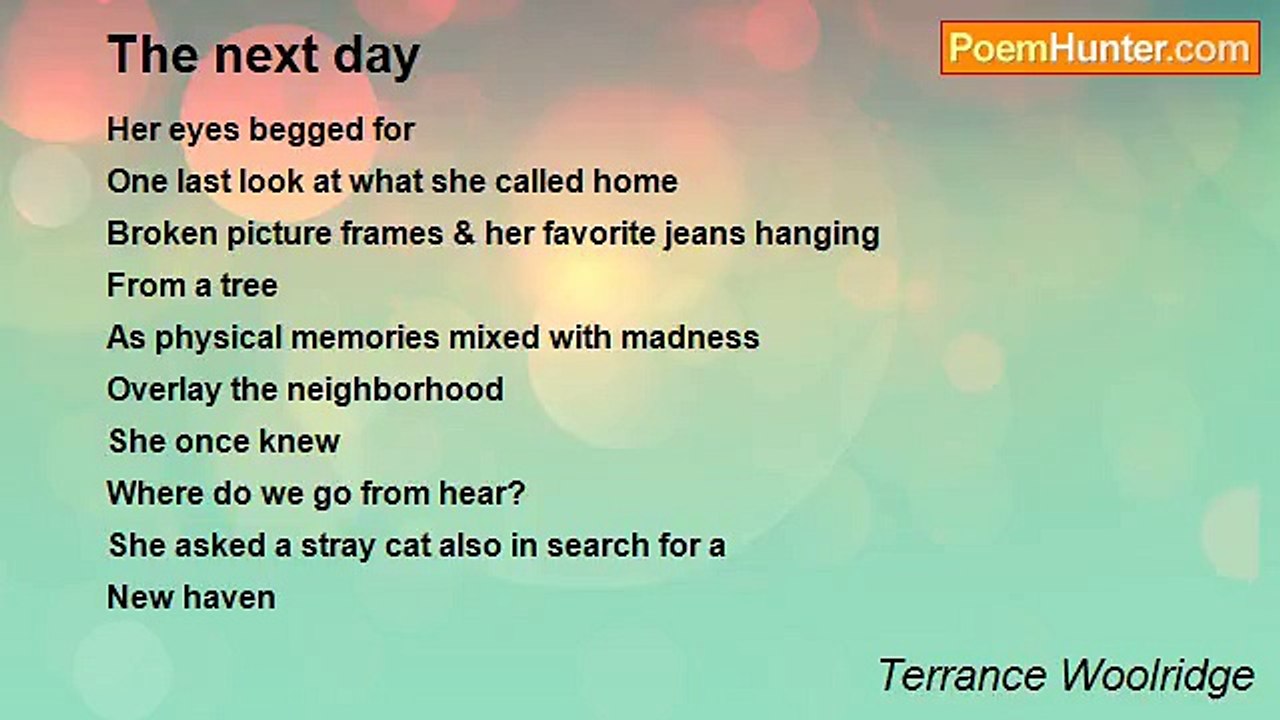 The next day

PoemHunter.com

Her eyes begged for
One last look at what she called home
Broken picture frames & her favorite jeans hanging
From a tree
As physical memories mixed with madness
Overlay the neighborhood
She once knew
Where do we go from hear?
She asked a stray cat also in search for a
New haven

Terrance Woolridge